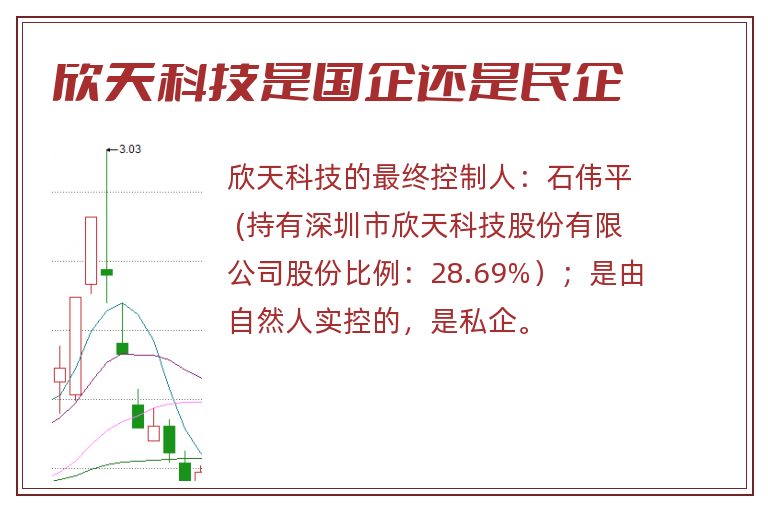 欣天科技是国企还是民企

3.03

欣天科技的最终控制人：石伟平（持有深圳市欣天科技股份有限公司股份比例：28.69%）；是由自然人实控的，是私企。